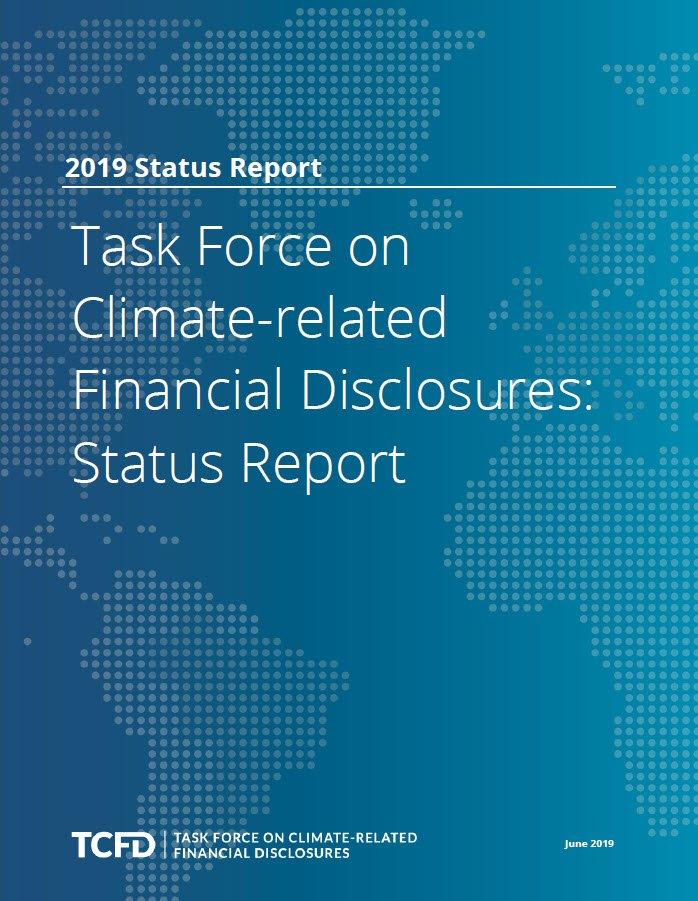 2019 Status Report

Task Force on Climate-related Financial Disclosures: Status Report

TCFD | TASK FORCE ON CLIMATE-RELATED FINANCIAL DISCLOSURES

June 2019